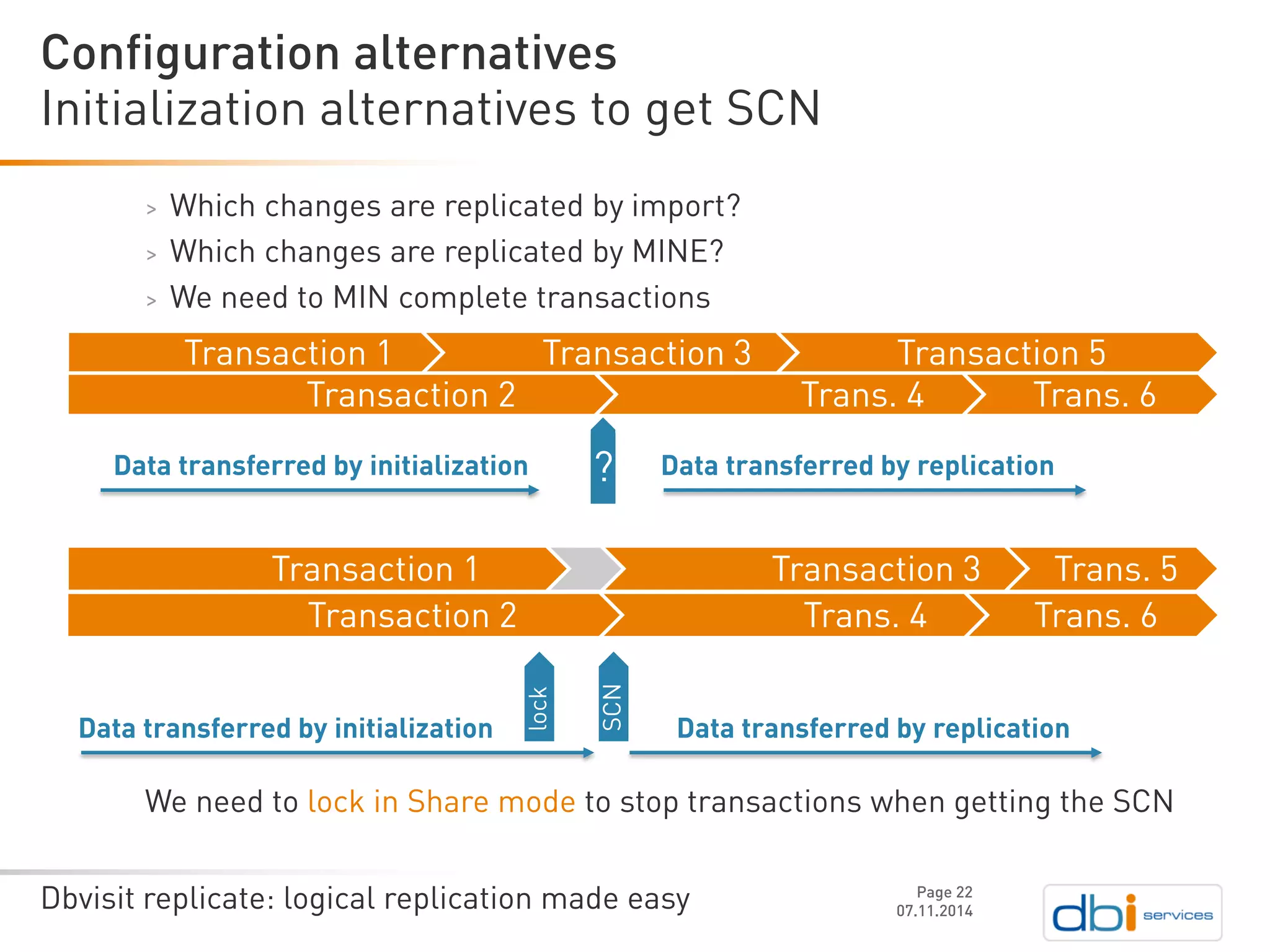 Configuration alternatives
Initialization alternatives to get SCN

> Which changes are replicated by import?
> Which changes are replicated by MINE?
> We need to MIN complete transactions

Transaction 1
Transaction 3
Transaction 5
Transaction 2
Trans. 4
Trans. 6

Data transferred by initialization
?
Data transferred by replication

Transaction 1
Transaction 3
Trans. 5
Transaction 2
Trans. 4
Trans. 6

Data transferred by initialization
lock
SCN
Data transferred by replication

We need to lock in Share mode to stop transactions when getting the SCN

Dbvisit replicate: logical replication made easy

Page 22
07.11.2014

dbi services